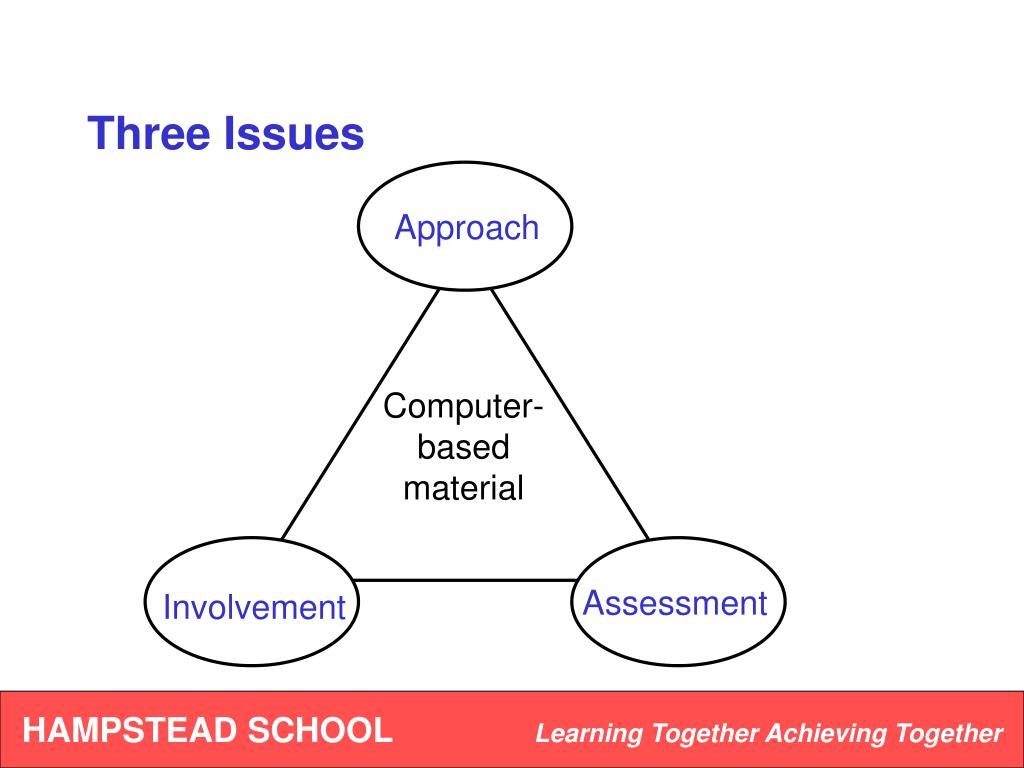 Three Issues

Approach

Computer-based material

Involvement

Assessment

HAMPSTEAD SCHOOL

Learning Together Achieving Together